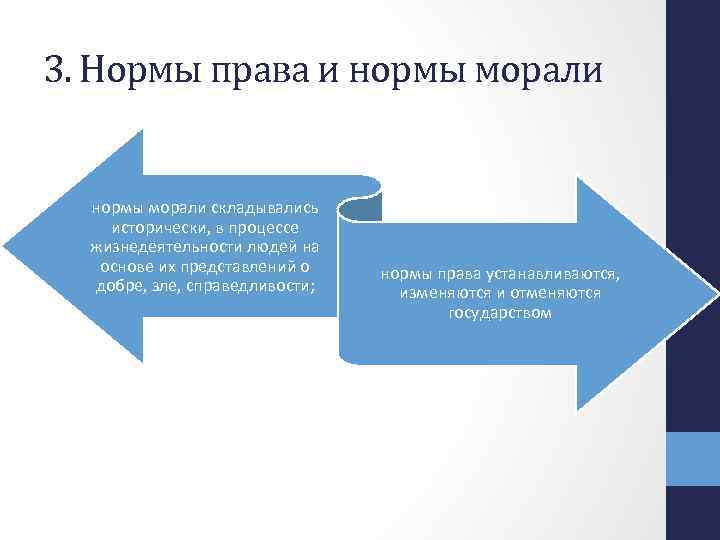 3. Нормы права и нормы морали

нормы морали складывались исторически, в процессе жизнедеятельности людей на основе их представлений о добре, зле, справедливости;

нормы права устанавливаются, изменяются и отменяются государством